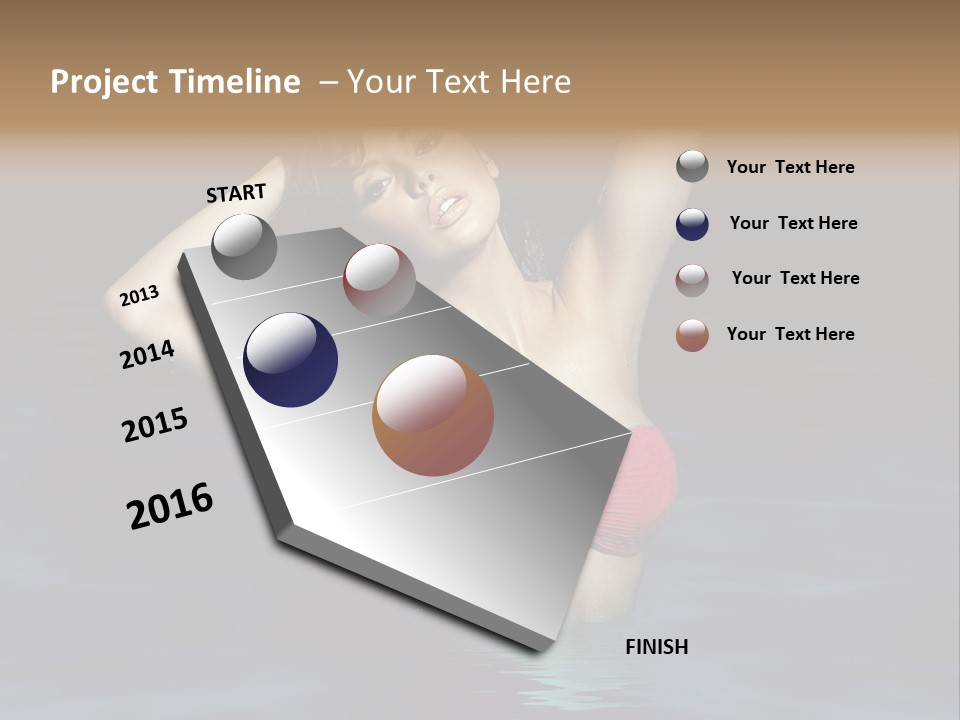 Project Timeline – Your Text Here

START

2013

2014

2015

2016

FINISH

Your Text Here

Your Text Here

Your Text Here

Your Text Here